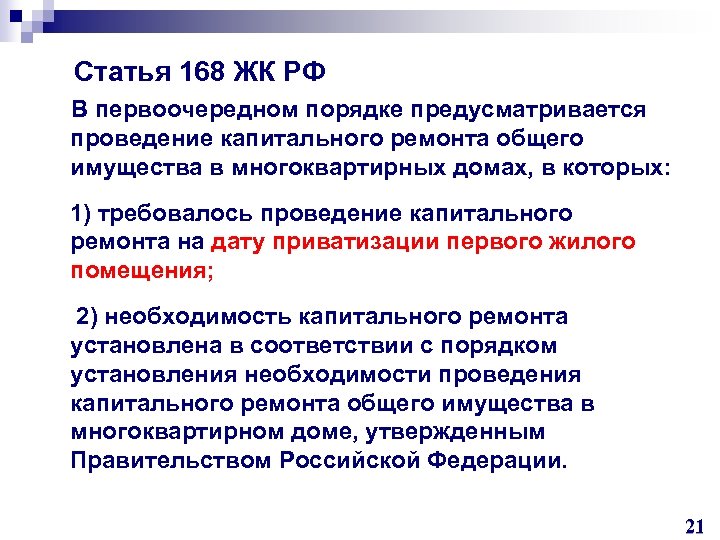 Статья 168 ЖК РФ

В первоочередном порядке предусматривается проведение капитального ремонта общего имущества в многоквартирных домах, в которых:

1) требовалось проведение капитального ремонта на дату приватизации первого жилого помещения;

2) необходимость капитального ремонта установлена в соответствии с порядком установления необходимости проведения капитального ремонта общего имущества в многоквартирном доме, утвержденным Правительством Российской Федерации.

21